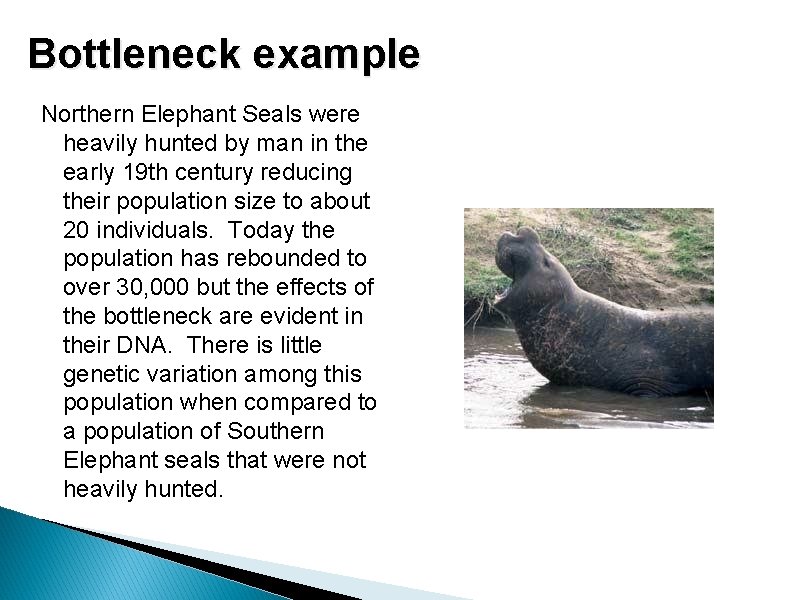 Bottleneck example

Northern Elephant Seals were heavily hunted by man in the early 19th century reducing their population size to about 20 individuals. Today the population has rebounded to over 30,000 but the effects of the bottleneck are evident in their DNA. There is little genetic variation among this population when compared to a population of Southern Elephant seals that were not heavily hunted.